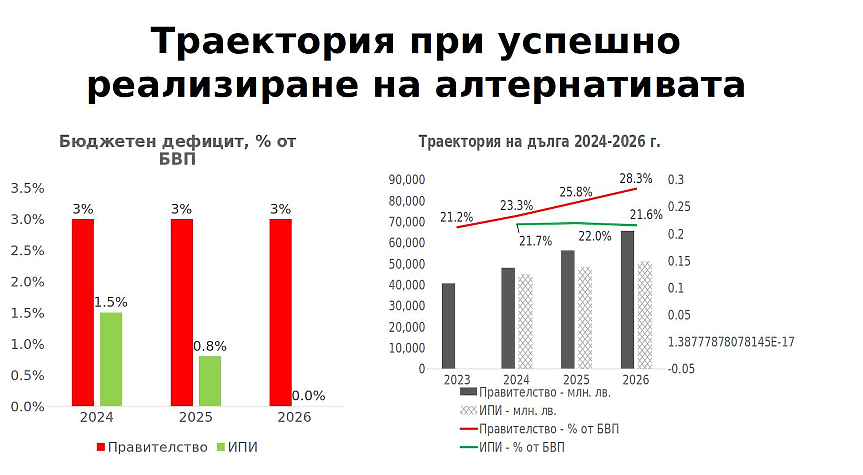 Траектория при успешно реализиране на алтернативата

Бюджетен дефицит, % от БВП

3.5%
3.0%
2.5%
2.0%
1.5%
1.0%
0.5%
0.0%

3%
1.5%
3%
0.8%
3%
0.0%

2024
2025
2026

Правителство ИПИ

Траектория на дълга 2024-2026 г.

90,000
80,000
70,000
60,000
50,000
40,000
30,000
20,000
10,000
0

0.3
0.25
0.2
0.15
0.1
0.05
1.38777878078145E-17
-0.05

21.2%
23.3%
25.8%
28.3%
21.7%
22.0%
21.6%

2023
2024
2025
2026

Правителство - млн. лв.
ИПИ - млн. лв.
Правителство - % от БВП
ИПИ - % от БВП